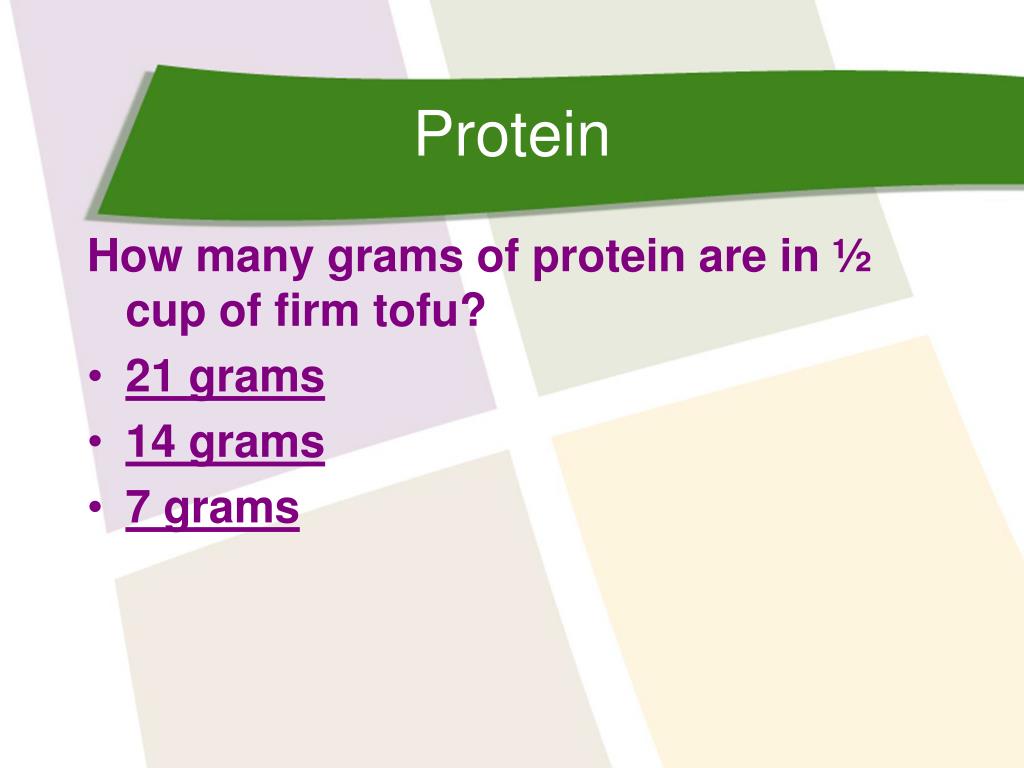 Protein

How many grams of protein are in ½ cup of firm tofu?

• 21 grams
• 14 grams
• 7 grams